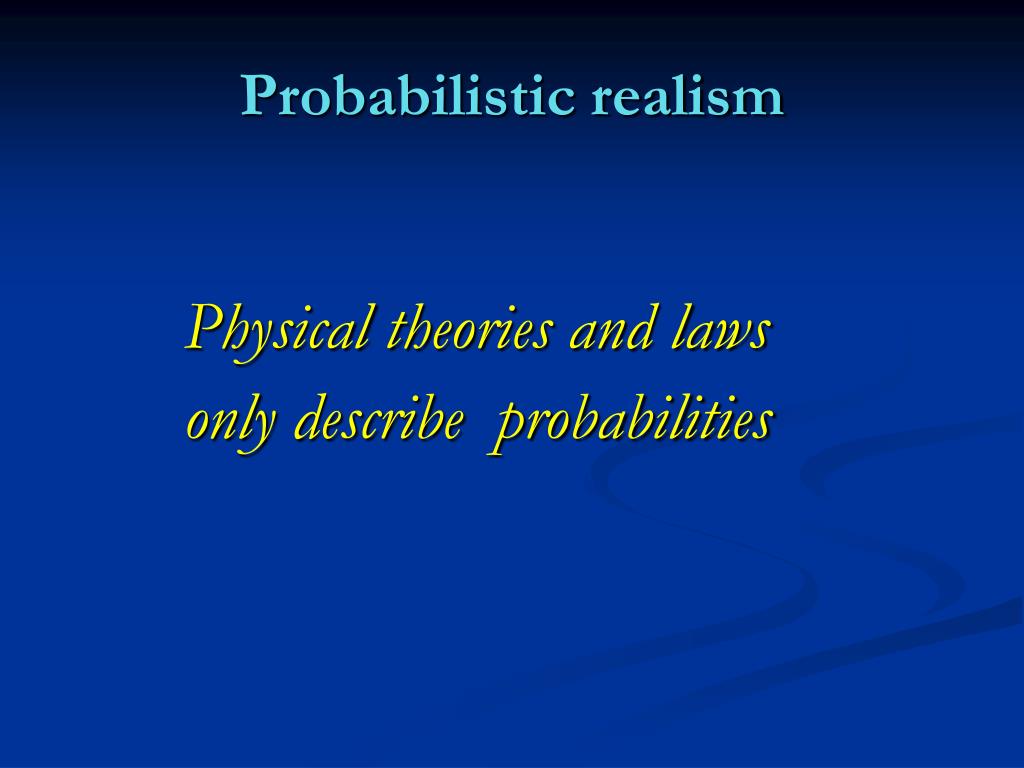 Probabilistic realism

Physical theories and laws only describe probabilities